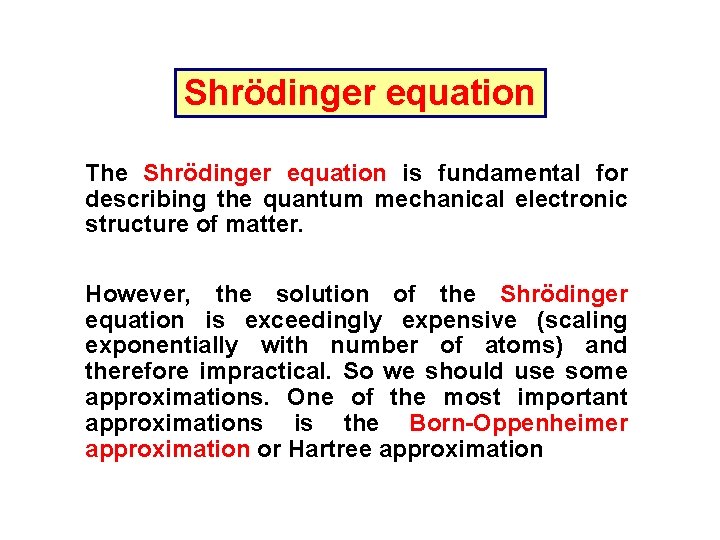 Shrödinger equation

The Shrödinger equation is fundamental for describing the quantum mechanical electronic structure of matter.

However, the solution of the Shrödinger equation is exceedingly expensive (scaling exponentially with number of atoms) and therefore impractical. So we should use some approximations. One of the most important approximations is the Born-Oppenheimer approximation or Hartree approximation